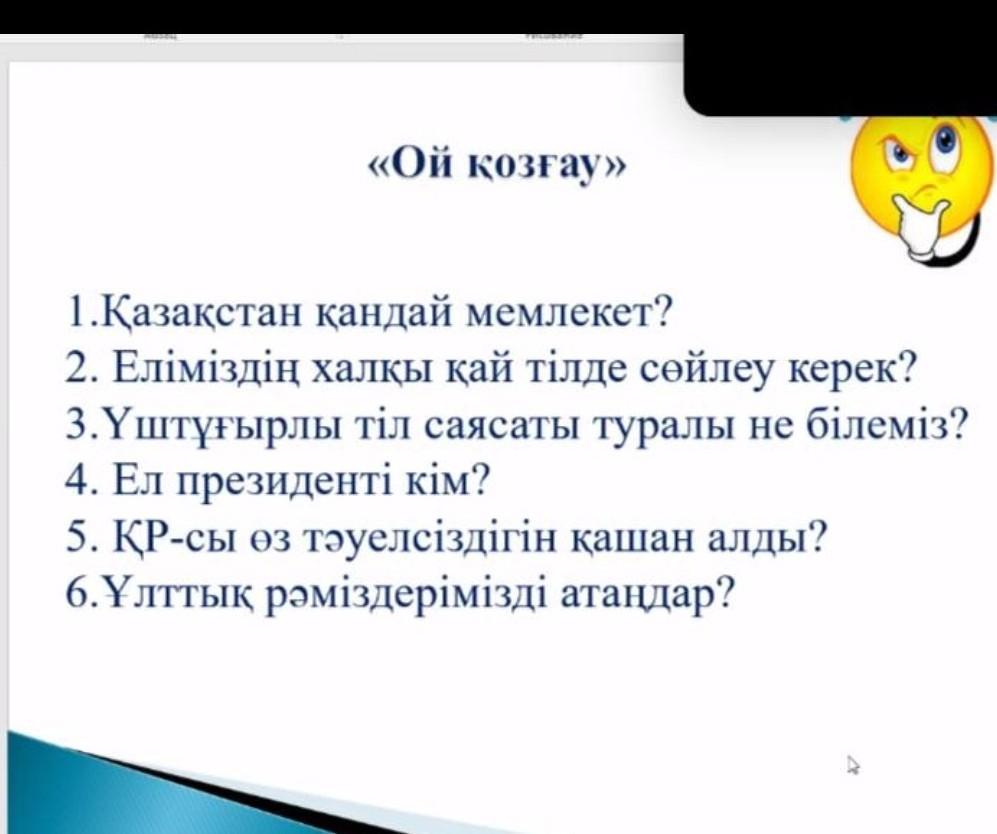 «Ой қозғау»

1.Қазақстан қандай мемлекет?
2. Еліміздің халқы қай тілде сөйлеу керек?
3.Үштұғырлы тіл саясаты туралы не білеміз?
4. Ел президенті кім?
5. ҚР-сы өз тәуелсіздігін қашан алды?
6.Ұлттық рәміздерімізді атаңдар?